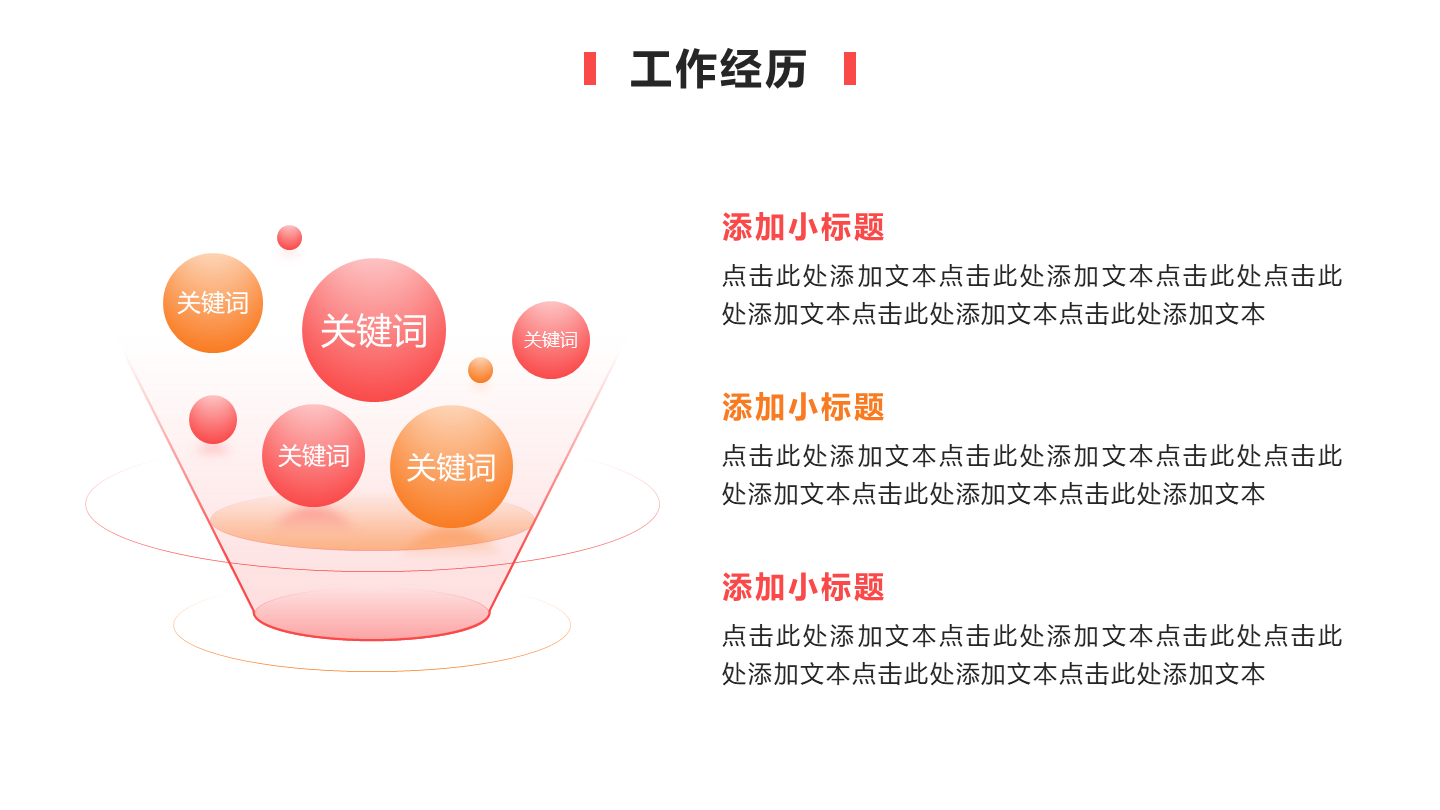 工作经历

关键词

关键词

关键词

关键词

关键词

添加小标题
点击此处添加文本点击此处添加文本点击此处点击此处添加文本点击此处添加文本点击此处添加文本

添加小标题
点击此处添加文本点击此处添加文本点击此处点击此处添加文本点击此处添加文本点击此处添加文本

添加小标题
点击此处添加文本点击此处添加文本点击此处点击此处添加文本点击此处添加文本点击此处添加文本